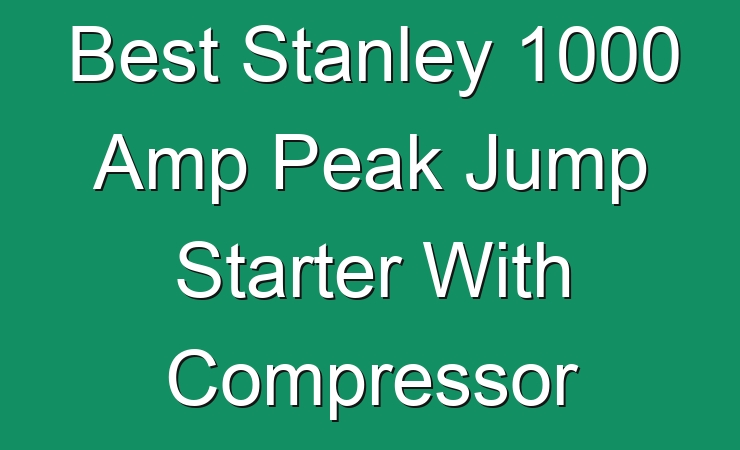 Best Stanley 1000 Amp Peak Jump Starter With Compressor